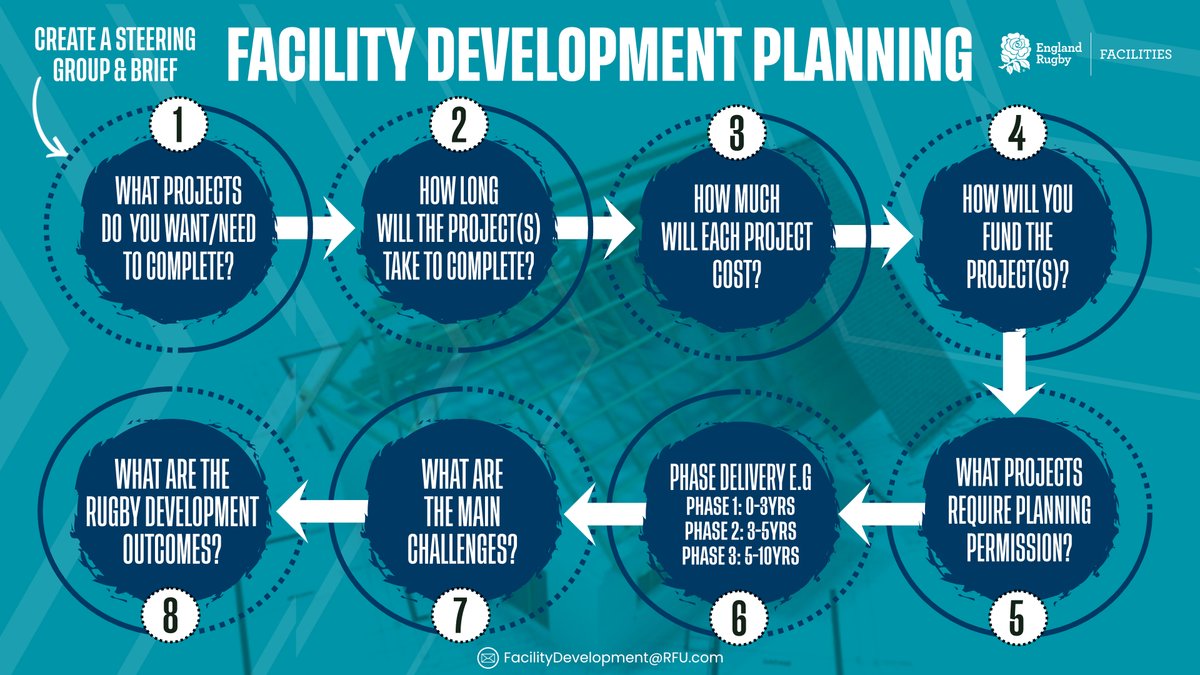 CREATE A STEERING GROUP & BRIEF

FACILITY DEVELOPMENT PLANNING

England Rugby | FACILITIES

1
WHAT PROJECTS DO YOU WANT/NEED TO COMPLETE?

2
HOW LONG WILL THE PROJECT(S) TAKE TO COMPLETE?

3
HOW MUCH WILL EACH PROJECT COST?

4
HOW WILL YOU FUND THE PROJECT(S)?

5
WHAT PROJECTS REQUIRE PLANNING PERMISSION?

6
PHASE DELIVERY E.G
PHASE 1: 0-3YRS
PHASE 2: 3-5YRS
PHASE 3: 5-10YRS

7
WHAT ARE THE MAIN CHALLENGES?

8
WHAT ARE THE RUGBY DEVELOPMENT OUTCOMES?

FacilityDevelopment@RFU.com